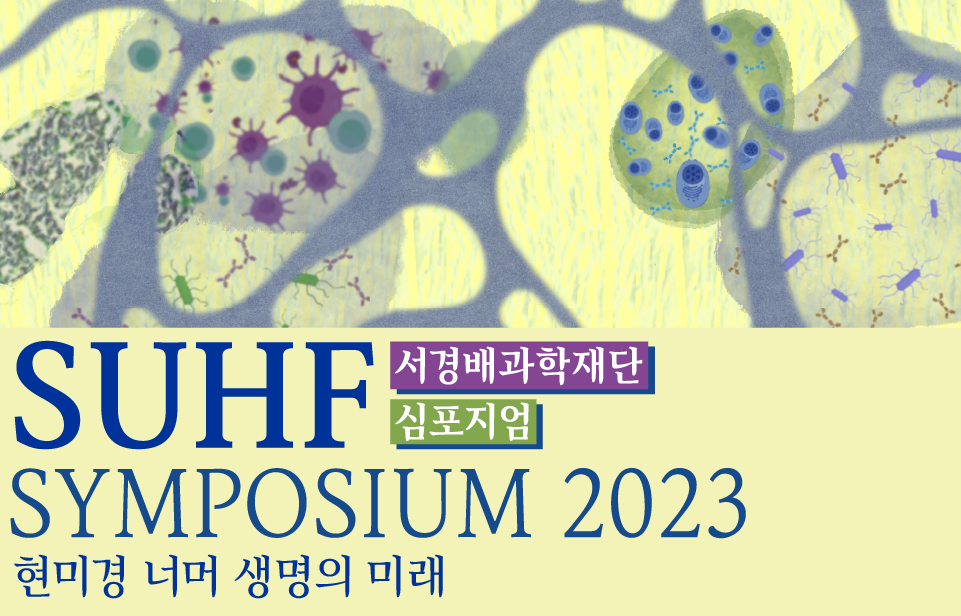 SUHF
서경배과학재단
심포지엄
SYMPOSIUM 2023
현미경 너머 생명의 미래